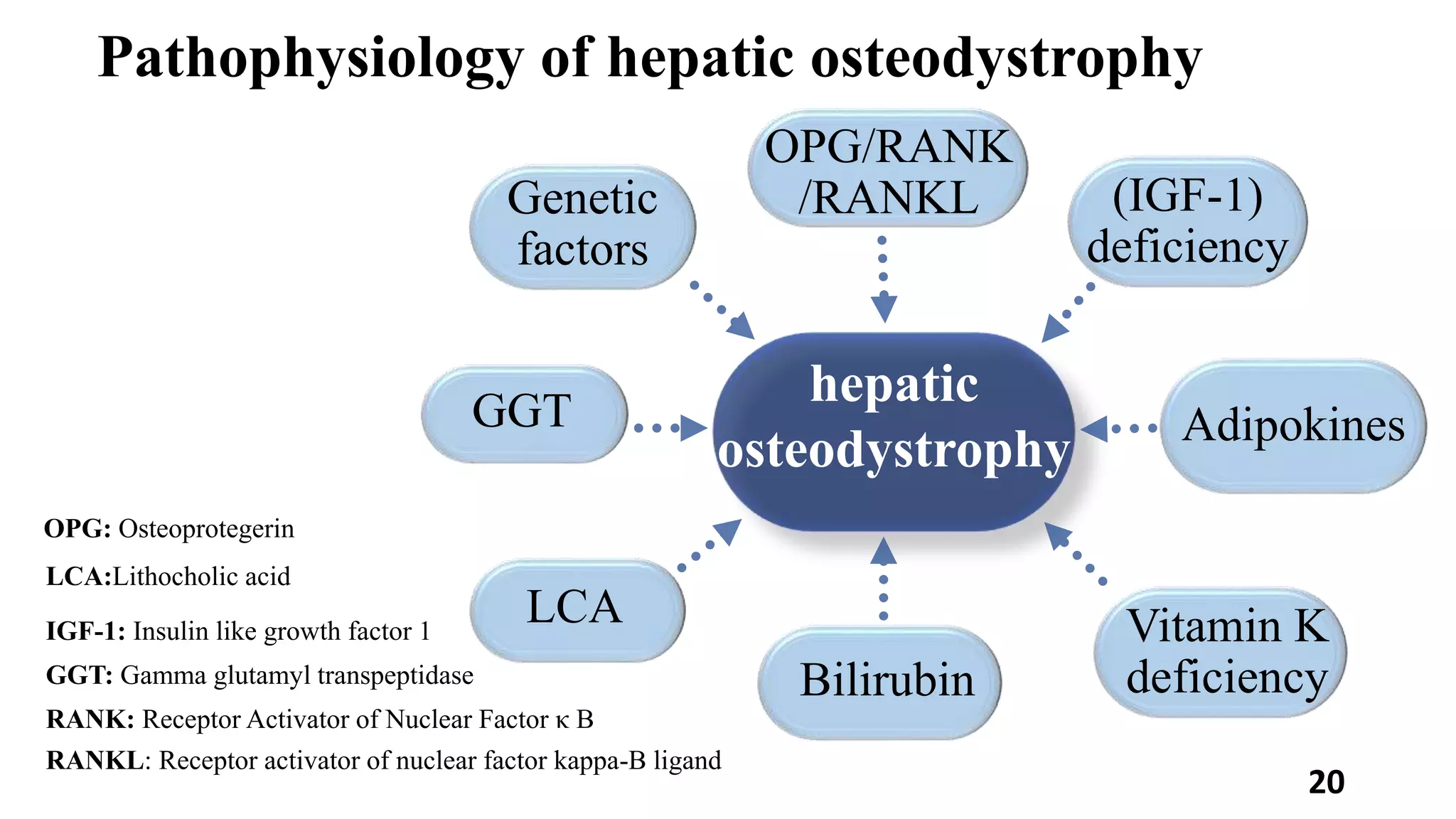 Pathophysiology of hepatic osteodystrophy

Genetic factors

OPG/RANK /RANKL

(IGF-1) deficiency

GGT

hepatic osteodystrophy

Adipokines

LCA

Bilirubin

Vitamin K deficiency

OPG: Osteoprotegerin

LCA:Lithocholic acid

IGF-1: Insulin like growth factor 1

GGT: Gamma glutamyl transpeptidase

RANK: Receptor Activator of Nuclear Factor κ B

RANKL: Receptor activator of nuclear factor kappa-B ligand

20